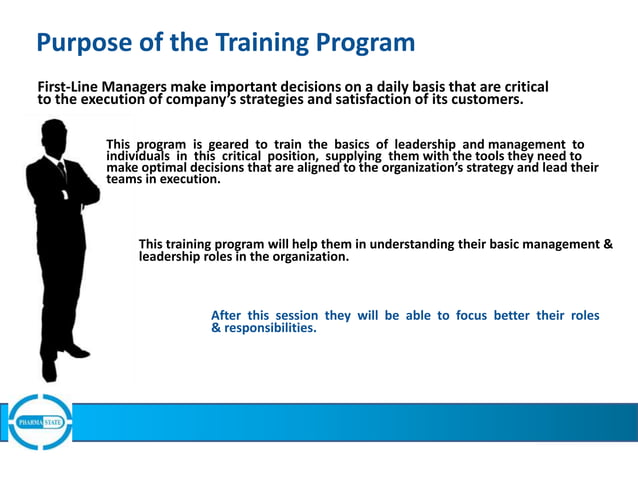 Purpose of the Training Program

First-Line Managers make important decisions on a daily basis that are critical to the execution of company's strategies and satisfaction of its customers.

This program is geared to train the basics of leadership and management to individuals in this critical position, supplying them with the tools they need to make optimal decisions that are aligned to the organization's strategy and lead their teams in execution.

This training program will help them in understanding their basic management & leadership roles in the organization.

After this session they will be able to focus better their roles & responsibilities.

PHARMA STATE